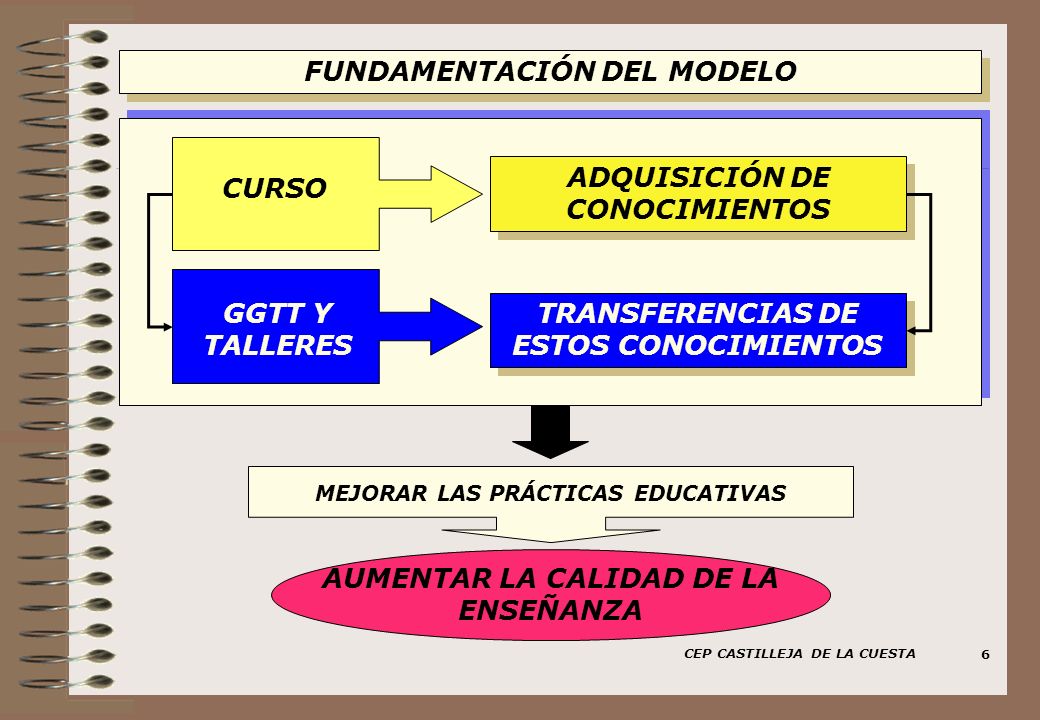 FUNDAMENTACIÓN DEL MODELO

CURSO

ADQUISICIÓN DE CONOCIMIENTOS

GGTT Y TALLERES

TRANSFERENCIAS DE ESTOS CONOCIMIENTOS

MEJORAR LAS PRÁCTICAS EDUCATIVAS

AUMENTAR LA CALIDAD DE LA ENSEÑANZA

CEP CASTILLEJA DE LA CUESTA

6